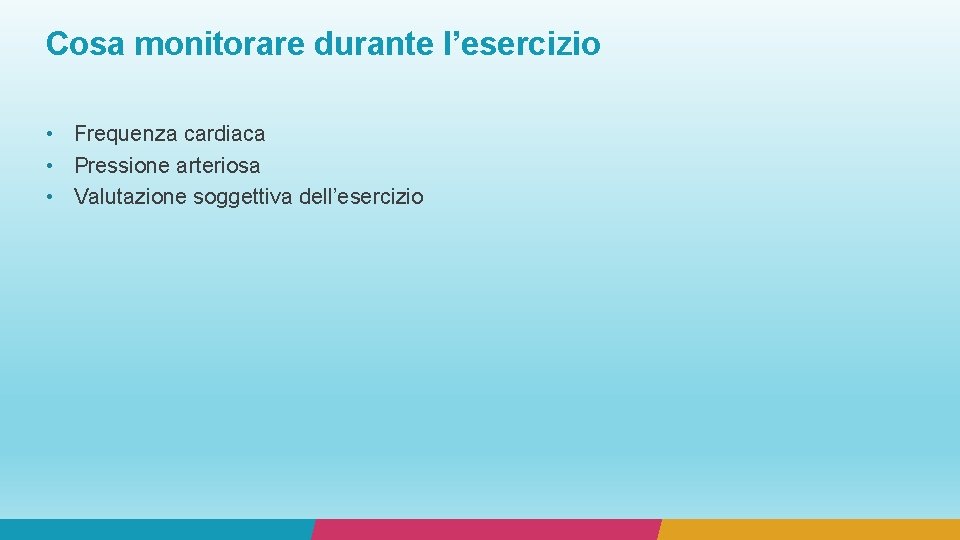 Cosa monitorare durante l’esercizio

• Frequenza cardiaca
• Pressione arteriosa
• Valutazione soggettiva dell’esercizio